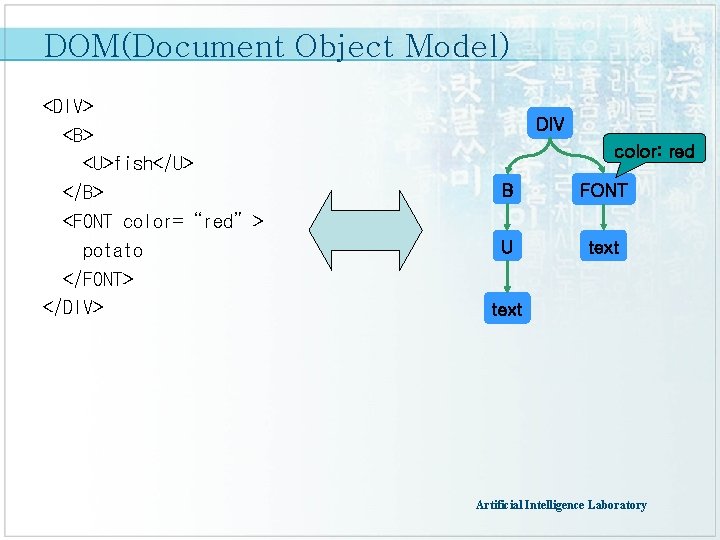 DOM(Document Object Model)

<DIV>
<B>
<U>fish</U>
</B>
<FONT color= “red” >
potato
</FONT>
</DIV>

DIV
color: red
B
FONT
U
text
text

Artificial Intelligence Laboratory